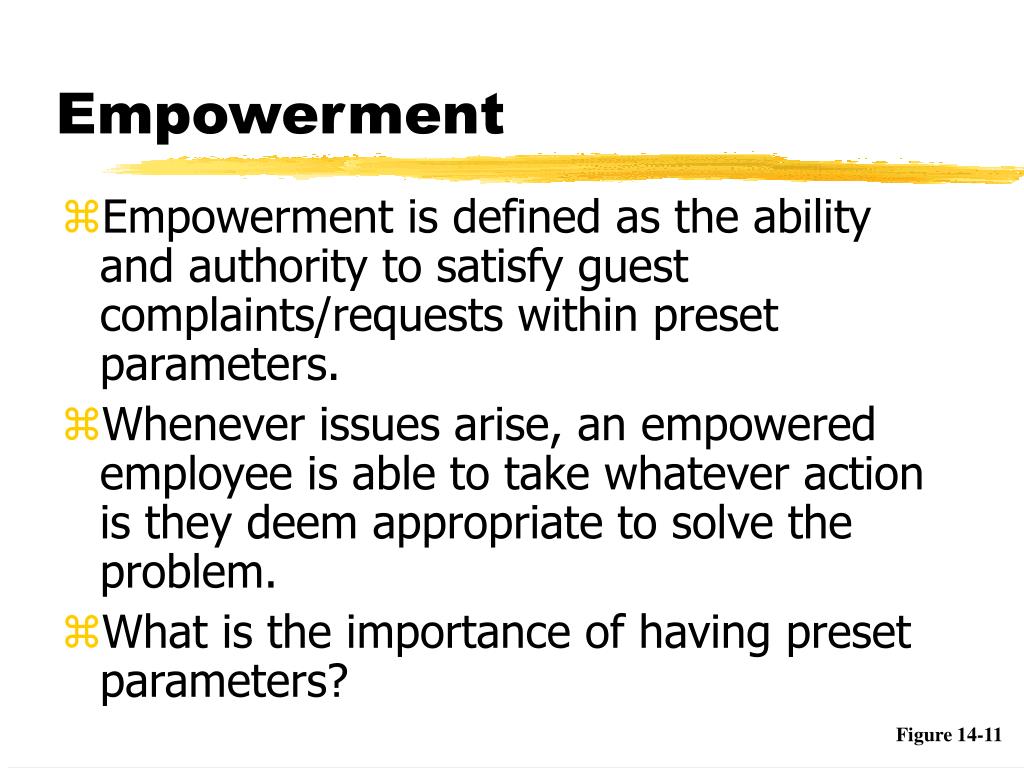 Empowerment

⌘Empowerment is defined as the ability and authority to satisfy guest complaints/requests within preset parameters.

⌘Whenever issues arise, an empowered employee is able to take whatever action is they deem appropriate to solve the problem.

⌘What is the importance of having preset parameters?

Figure 14-11